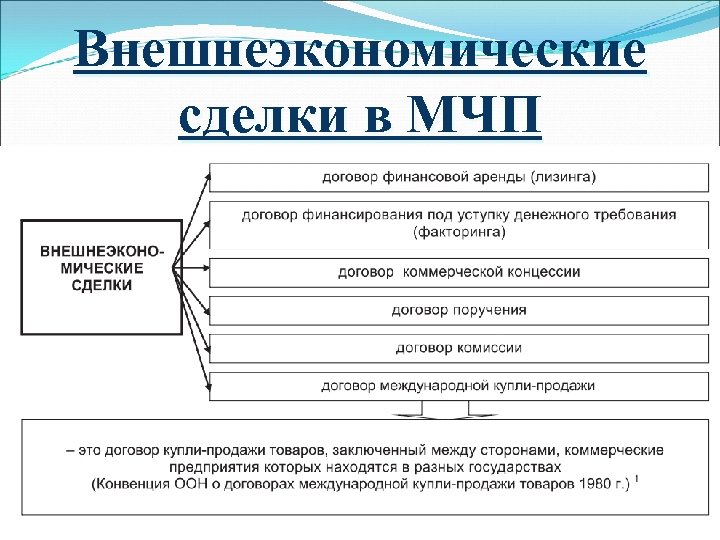 Внешнеэкономические сделки в МЧП

ВНЕШНЕЭКОНОМИЧЕСКИЕ СДЕЛКИ

договор финансовой аренды (лизинга)

договор финансирования под уступку денежного требования (факторинга)

договор коммерческой концессии

договор поручения

договор комиссии

договор международной купли-продажи

– это договор купли-продажи товаров, заключенный между сторонами, коммерческие предприятия которых находятся в разных государствах (Конвенция ООН о договорах международной купли-продажи товаров 1980 г.) $^1$